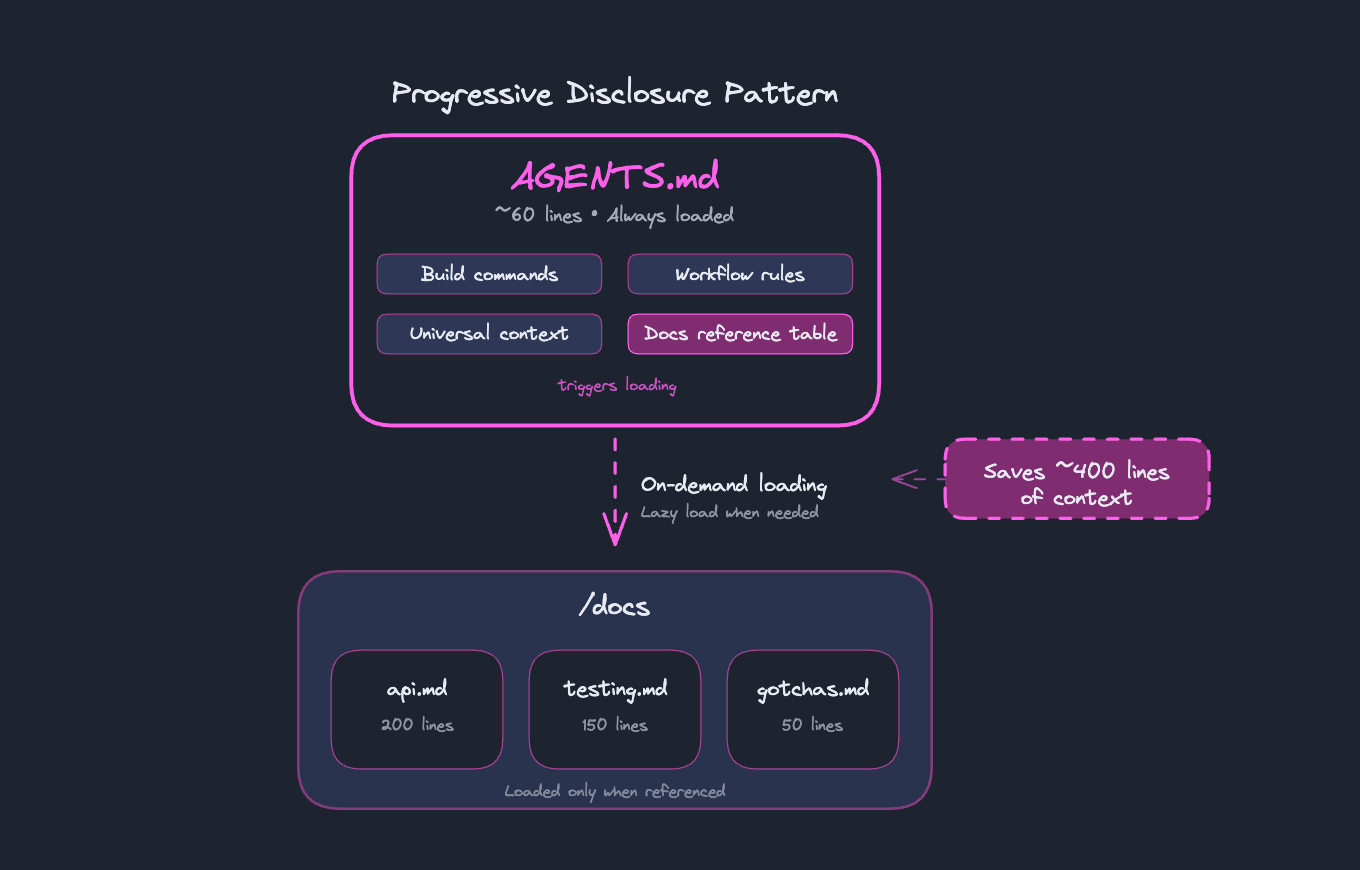 Progressive Disclosure Pattern

AGENTS.md

~60 lines • Always loaded

Build commands

Workflow rules

Universal context

Docs reference table

triggers loading

On-demand loading

Lazy load when needed

Saves ~400 lines of context

/docs

api.md

200 lines

testing.md

150 lines

gotchas.md

50 lines

Loaded only when referenced